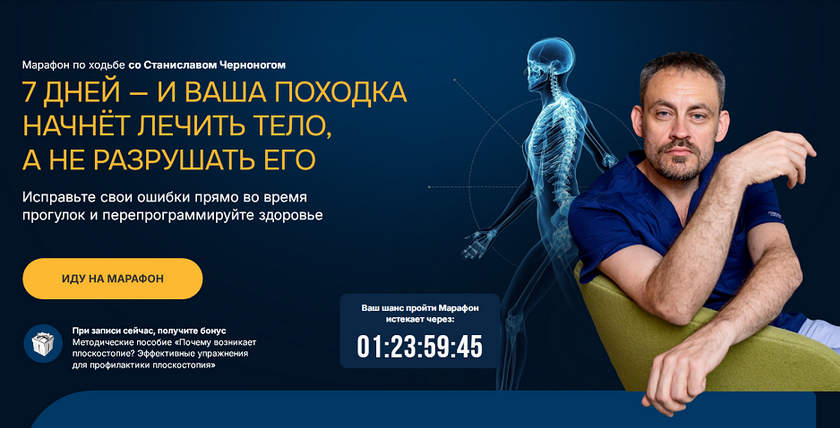 Марафон по ходьбе со Станиславом Черноногом

7 ДНЕЙ — И ВАША ПОХОДКА НАЧНЁТ ЛЕЧИТЬ ТЕЛО, А НЕ РАЗРУШАТЬ ЕГО

Исправьте свои ошибки прямо во время прогулок и перепрограммируйте здоровье

ИДУ НА МАРАФОН

При записи сейчас, получите бонус
Методические пособие «Почему возникает плоскостопие? Эффективные упражнения для профилактики плоскостопия»

Ваш шанс пройти Марафон истекает через:

01:23:59:45